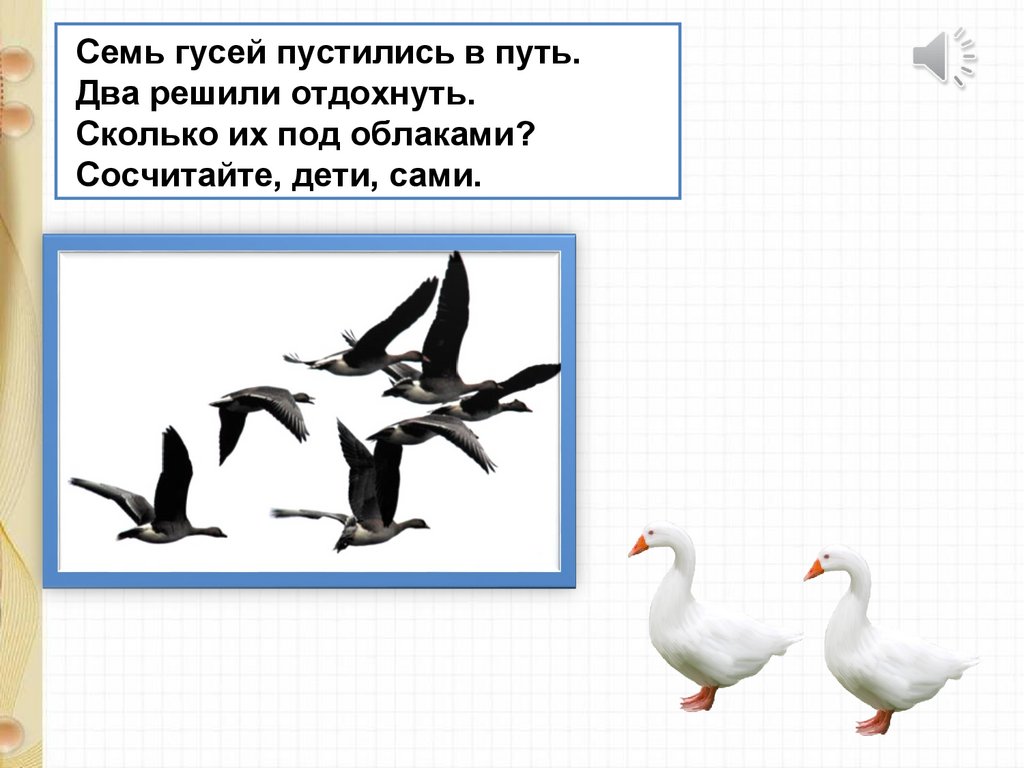 Семь гусей пустились в путь.
Два решили отдохнуть.
Сколько их под облаками?
Сосчитайте, дети, сами.